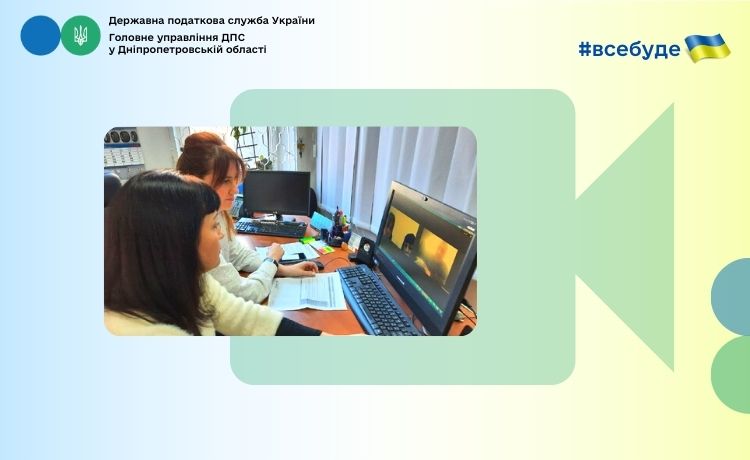 Державна податкова служба України
Головне управління ДПС
у Дніпропетровській області

#всебуде